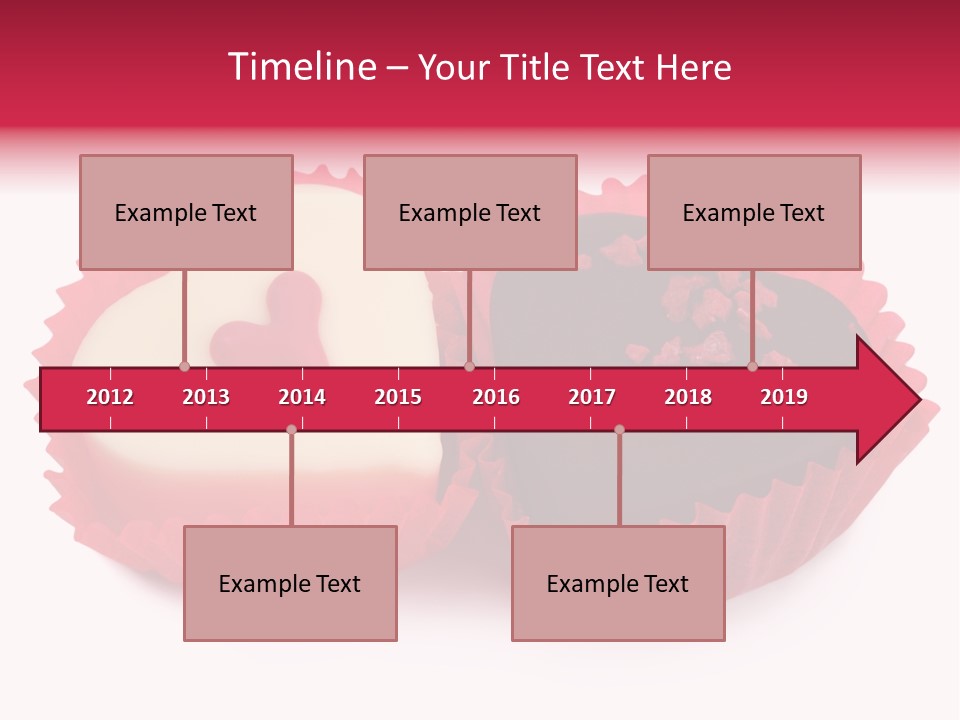 Timeline – Your Title Text Here

Example Text

Example Text

Example Text

2012 2013 2014 2015 2016 2017 2018 2019

Example Text

Example Text